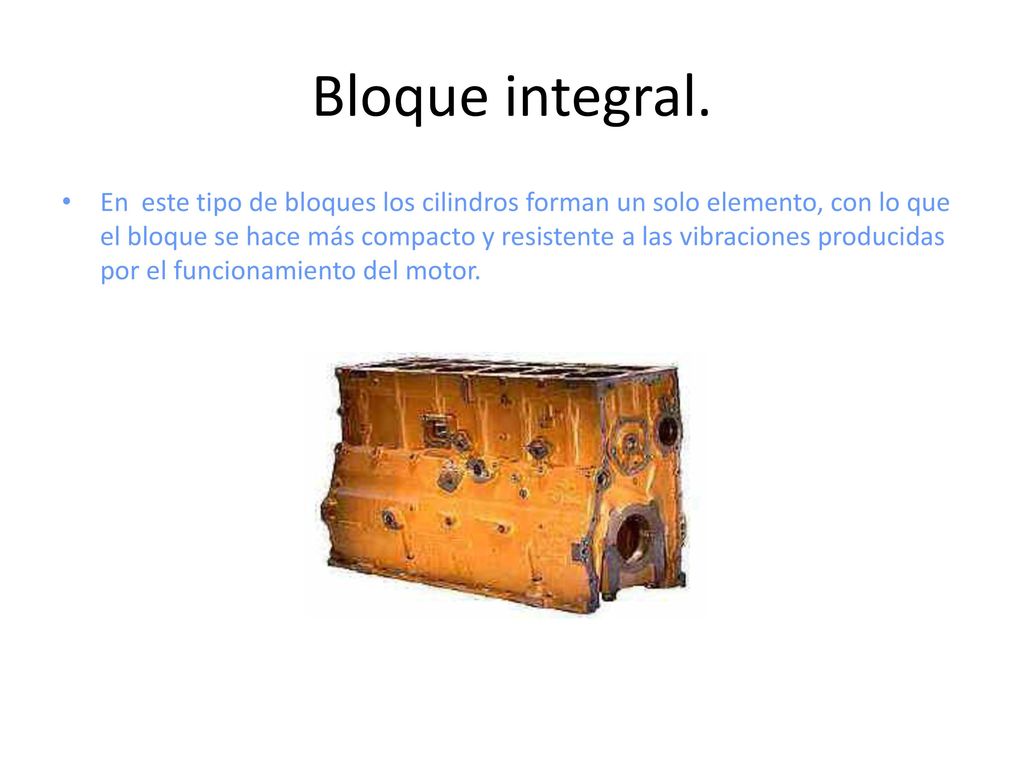 Bloque integral.

• En este tipo de bloques los cilindros forman un solo elemento, con lo que el bloque se hace más compacto y resistente a las vibraciones producidas por el funcionamiento del motor.